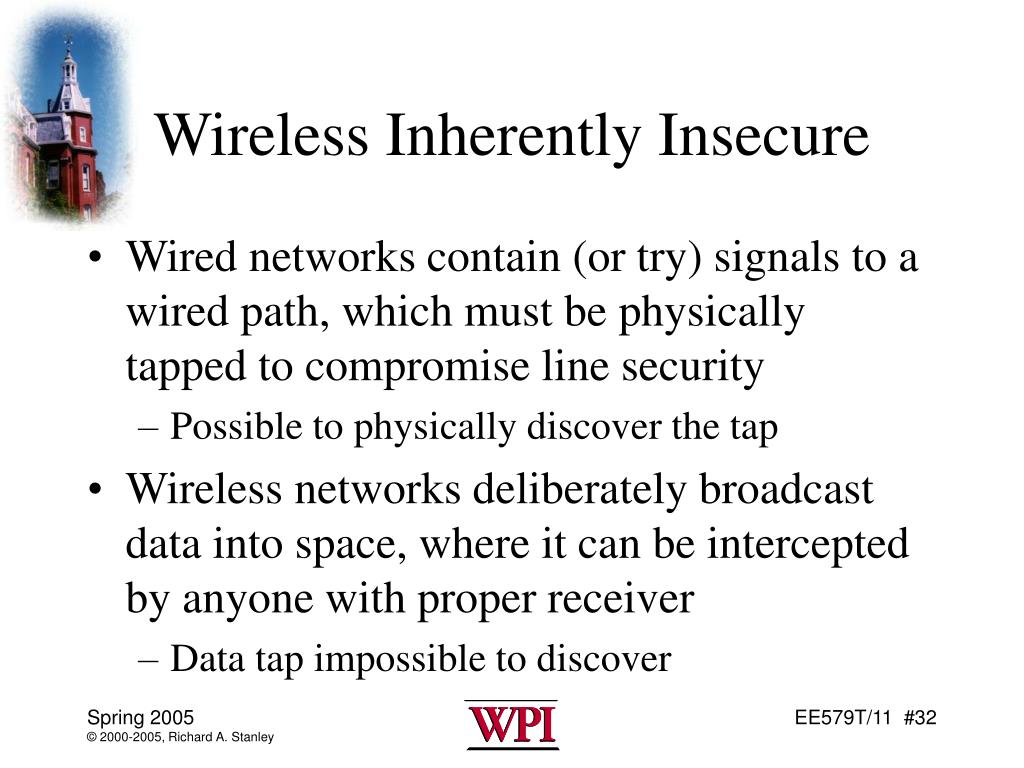 Wireless Inherently Insecure

• Wired networks contain (or try) signals to a wired path, which must be physically tapped to compromise line security

– Possible to physically discover the tap

• Wireless networks deliberately broadcast data into space, where it can be intercepted by anyone with proper receiver

– Data tap impossible to discover

Spring 2005
© 2000-2005, Richard A. Stanley

WPI

EE579T/11 #32